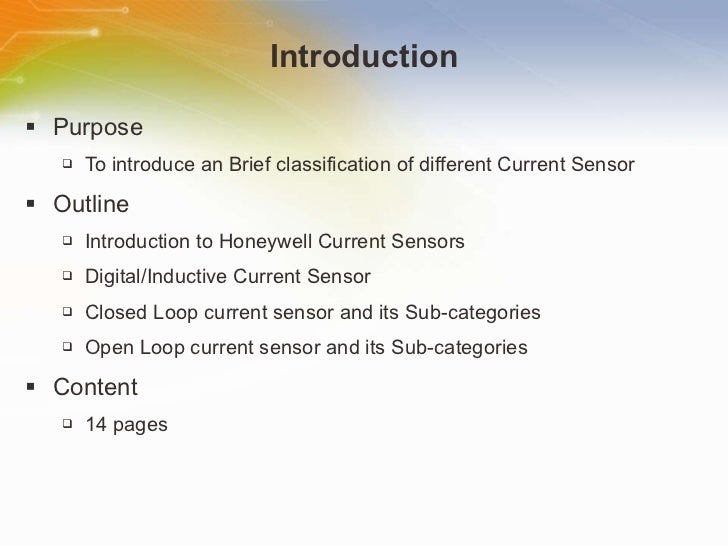 Introduction

▪ Purpose

❑ To introduce an Brief classification of different Current Sensor

▪ Outline

❑ Introduction to Honeywell Current Sensors

❑ Digital/Inductive Current Sensor

❑ Closed Loop current sensor and its Sub-categories

❑ Open Loop current sensor and its Sub-categories

▪ Content

❑ 14 pages